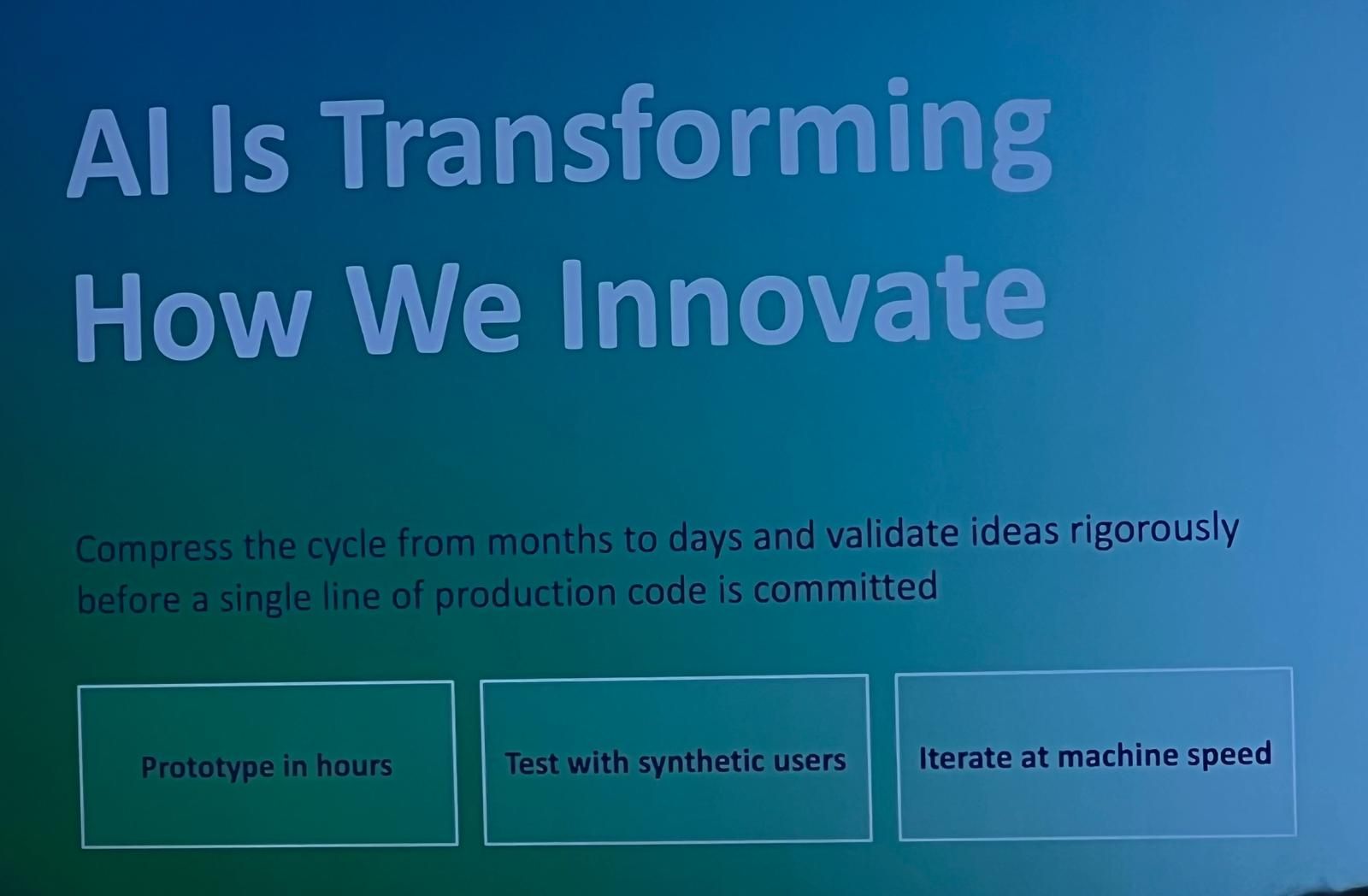 AI Is Transforming How We Innovate

Compress the cycle from months to days and validate ideas rigorously before a single line of production code is committed

Prototype in hours

Test with synthetic users

Iterate at machine speed